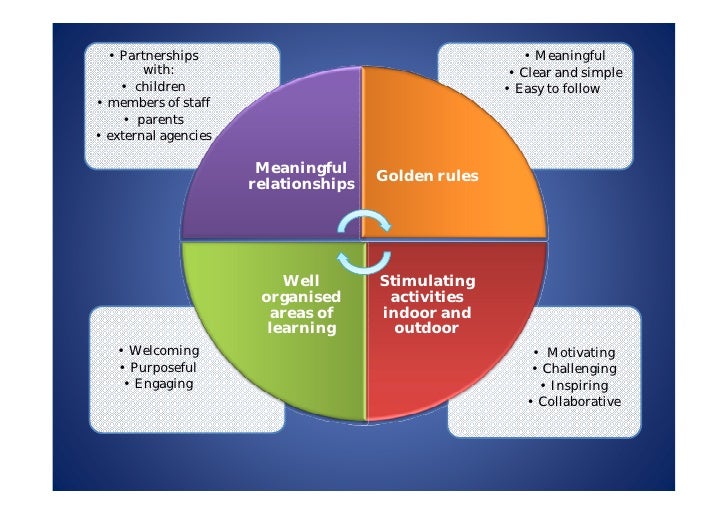 • Partnerships with:
• children
• members of staff
• parents
• external agencies

• Meaningful
• Clear and simple
• Easy to follow

Meaningful relationships

Golden rules

Well organised areas of learning

Stimulating activities indoor and outdoor

• Welcoming
• Purposeful
• Engaging

• Motivating
• Challenging
• Inspiring
• Collaborative